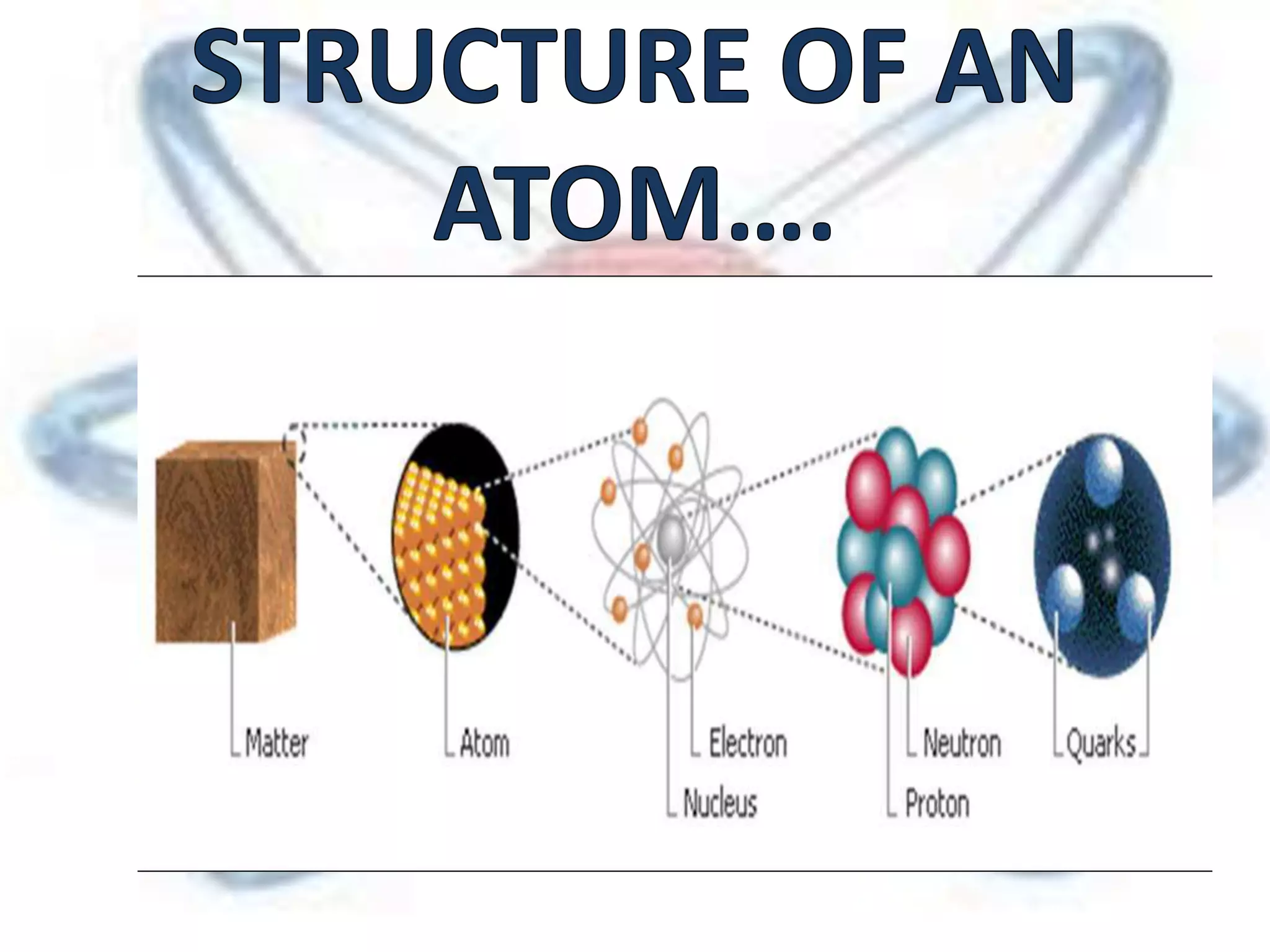 STRUCTURE OF AN ATOM....

Matter

Atom

Electron

Nucleus

Neutron

Proton

Quarks